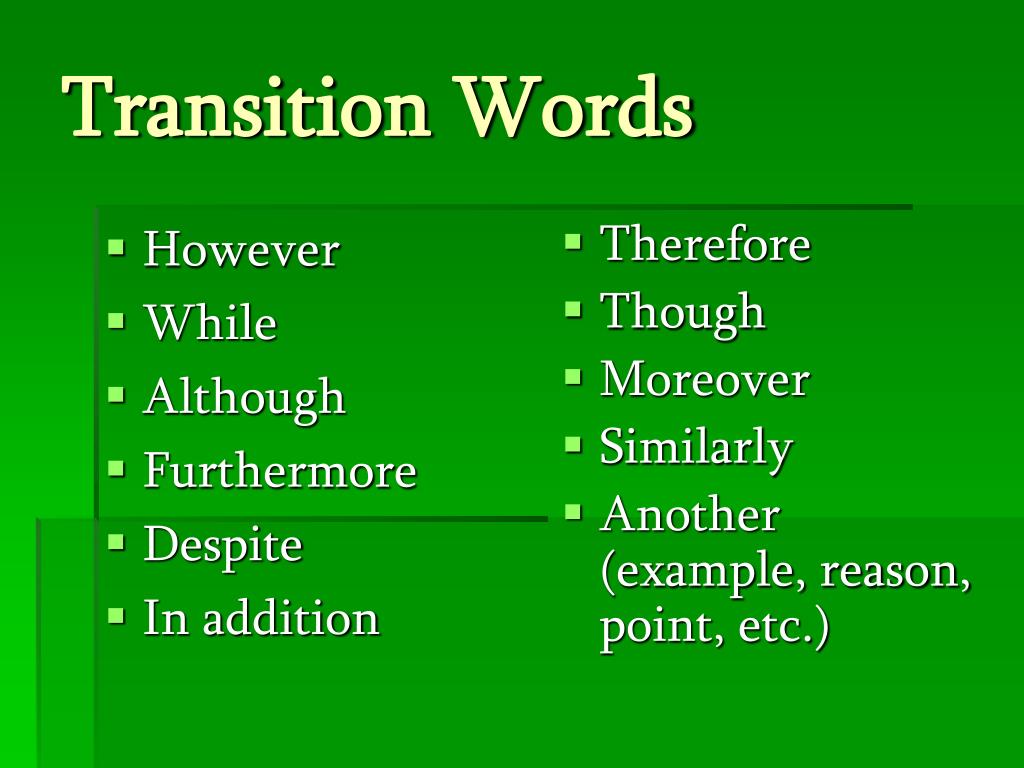 Transition Words

- However
- While
- Although
- Furthermore
- Despite
- In addition

- Therefore
- Though
- Moreover
- Similarly
- Another (example, reason, point, etc.)